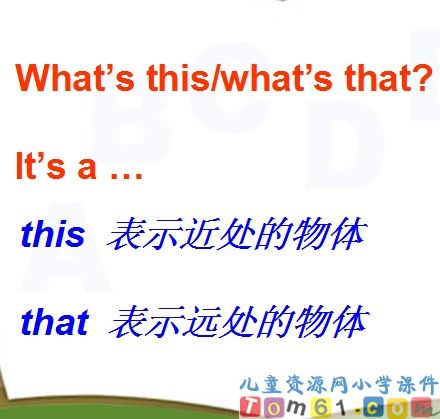 What's this/what's that?

It's a …

this 表示近处的物体

that 表示远处的物体

儿童资源网小学课件
Tom61.com